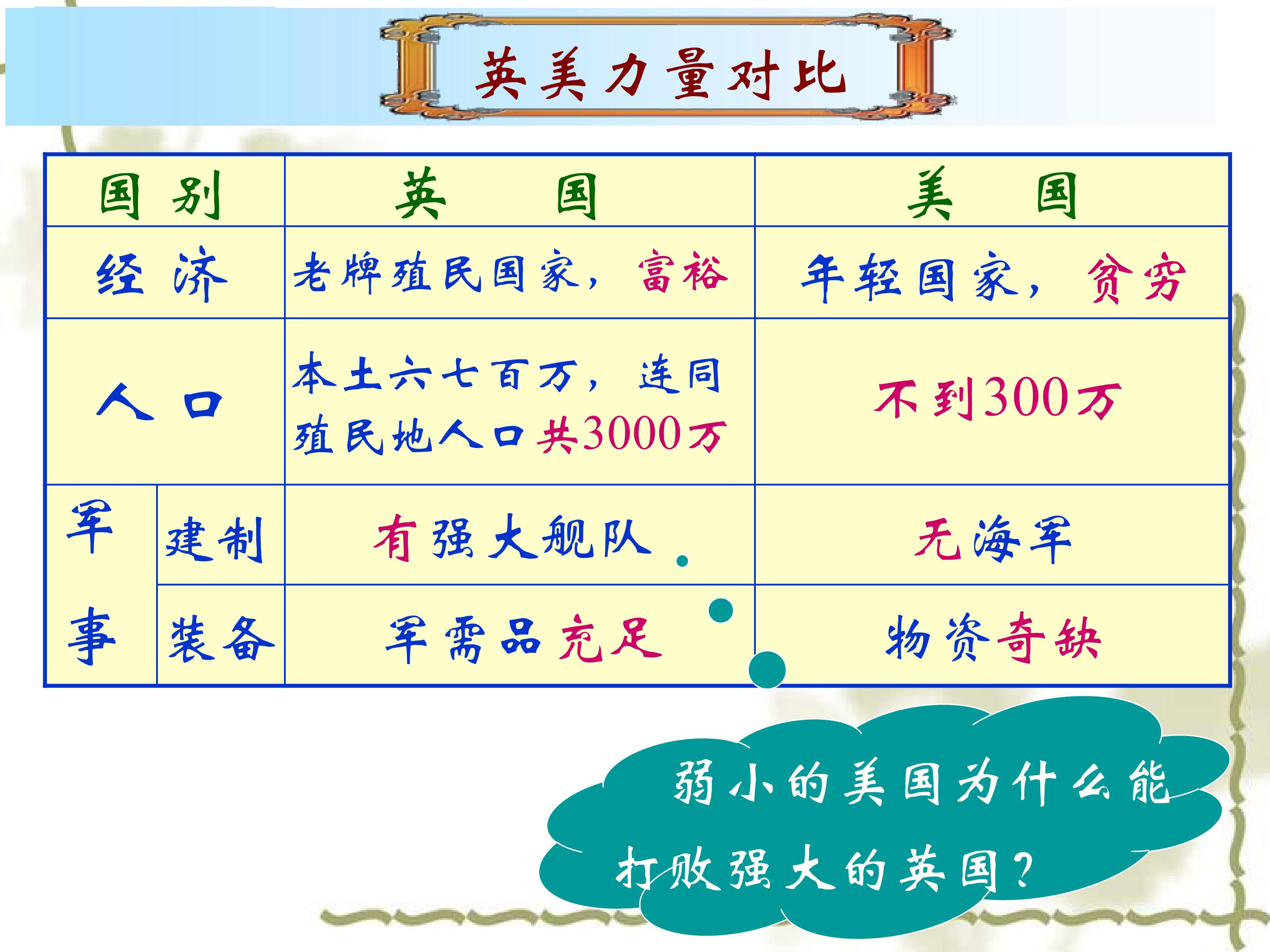 英美力量对比

| 国别 | | 英国 | 美国 |
|---|---|---|---|
| 经济 | | 老牌殖民国家，富裕 | 年轻国家，贫穷 |
| 人口 | | 本土六七百万，连同殖民地人口共3000万 | 不到300万 |
| 军事 | 建制 | 有强大舰队 | 无海军 |
| | 装备 | 军需品充足 | 物资奇缺 |

弱小的美国为什么能打败强大的英国？